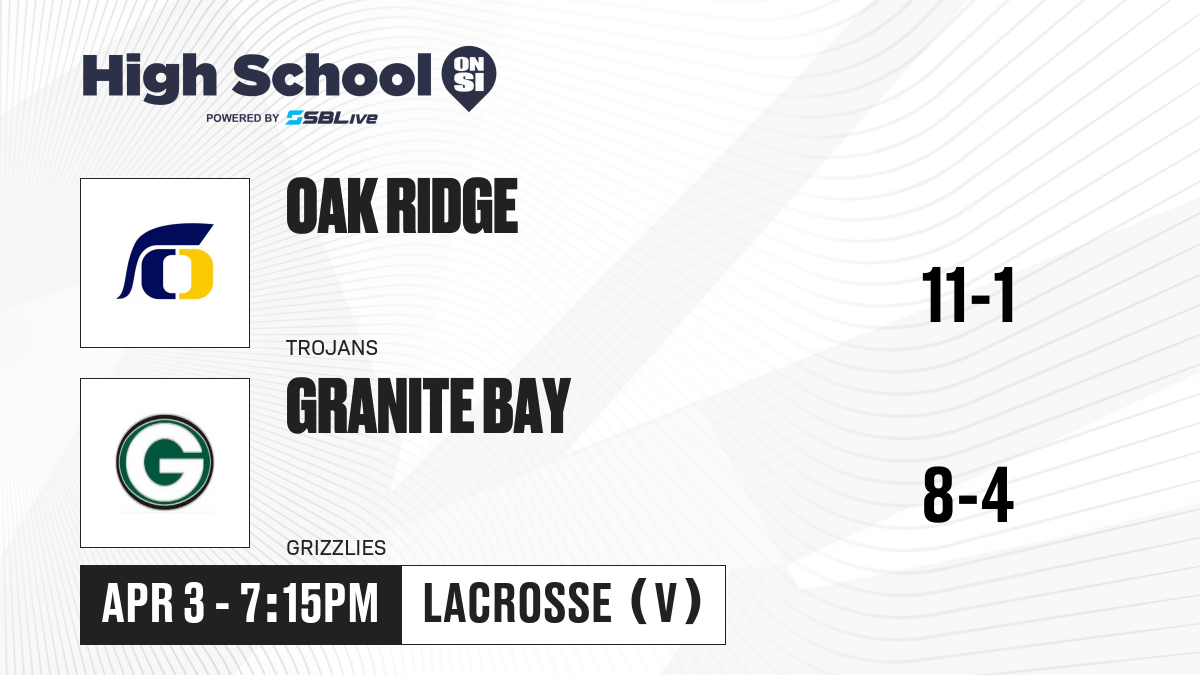 High School ON SI
POWERED BY SBLive

OAK RIDGE
TROJANS
11-1

GRANITE BAY
GRIZZLIES
8-4

APR 3 - 7:15PM
LACROSSE (V)